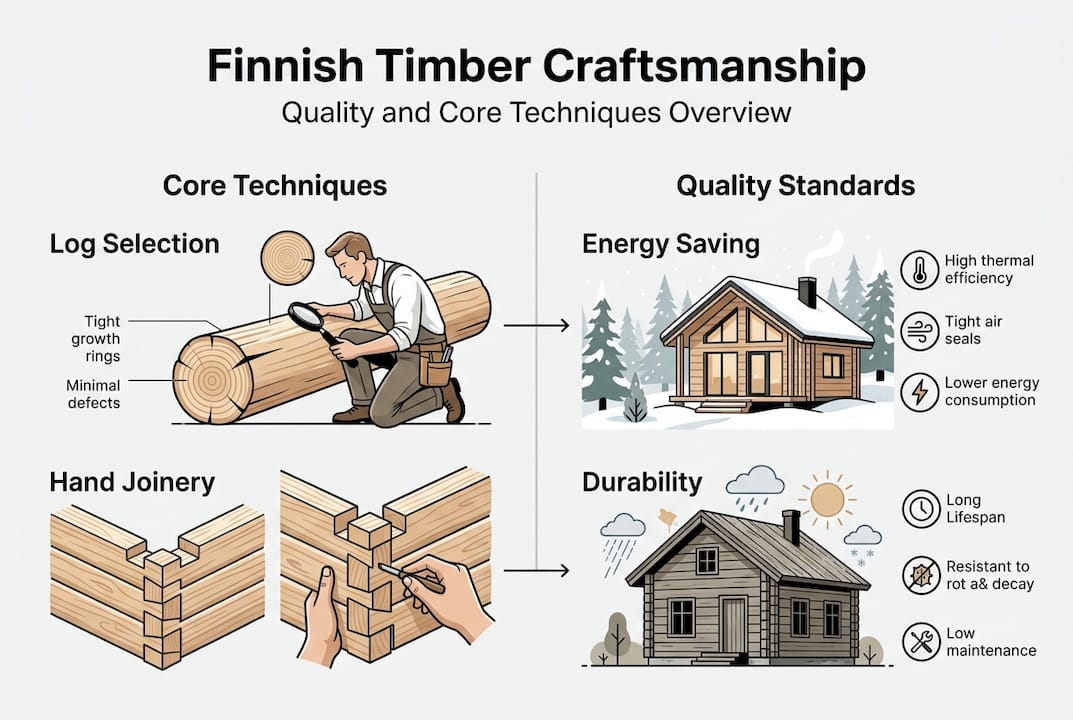 Finnish Timber Craftsmanship

Quality and Core Techniques Overview

Core Techniques

Log Selection

Tight growth rings

Minimal defects

Hand Joinery

Quality Standards

Energy Saving

High thermal efficiency

Tight air seals

Lower energy consumption

Durability

Long Lifespan

Resistant to rot a& decay

Low maintenance